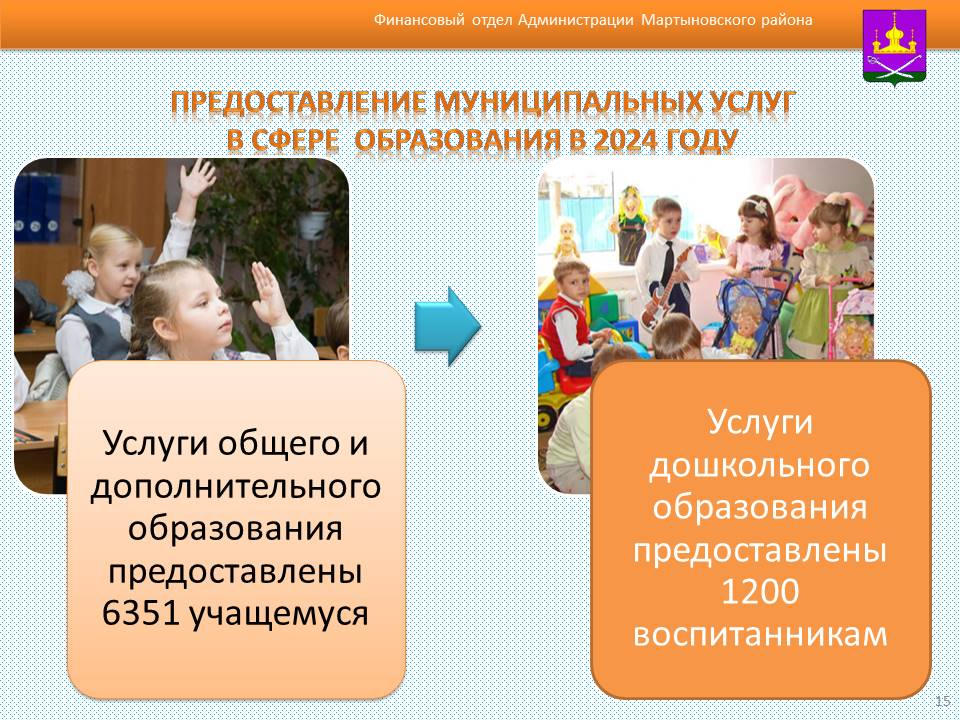 Финансовый отдел Администрации Мартыновского района

ПРЕДОСТАВЛЕНИЕ МУНИЦИПАЛЬНЫХ УСЛУГ В СФЕРЕ ОБРАЗОВАНИЯ В 2024 ГОДУ

Услуги общего и дополнительного образования предоставлены 6351 учащемуся

Услуги дошкольного образования предоставлены 1200 воспитанникам

15